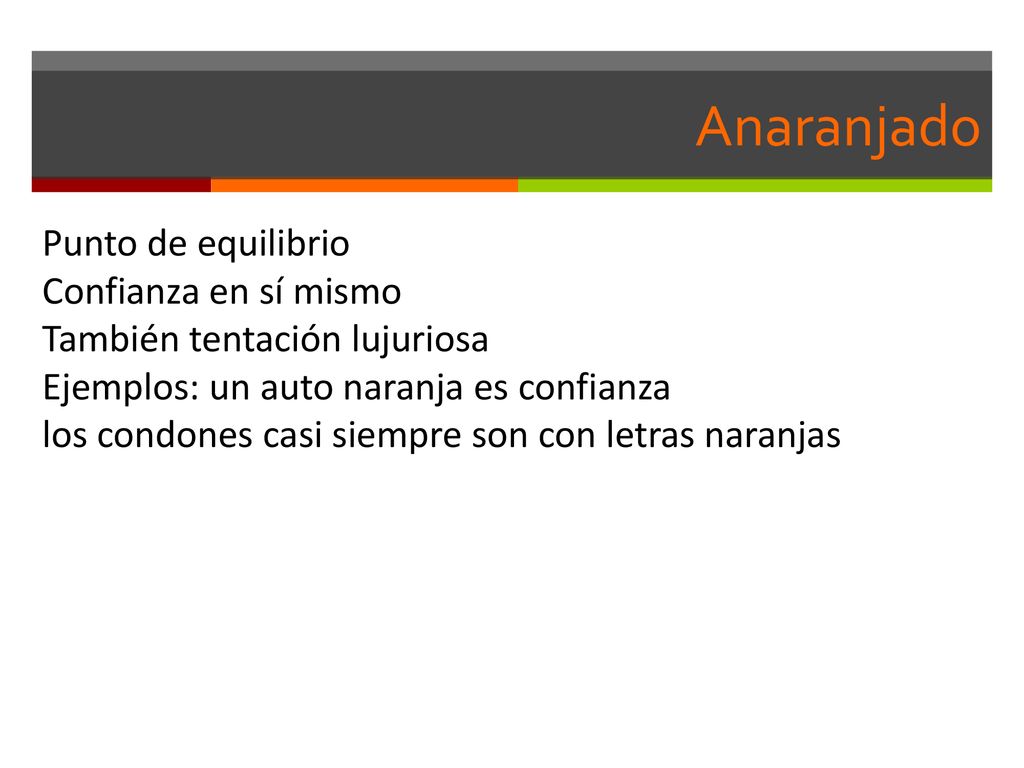 Anaranjado

Punto de equilibrio
Confianza en sí mismo
También tentación lujuriosa
Ejemplos: un auto naranja es confianza
los condones casi siempre son con letras naranjas